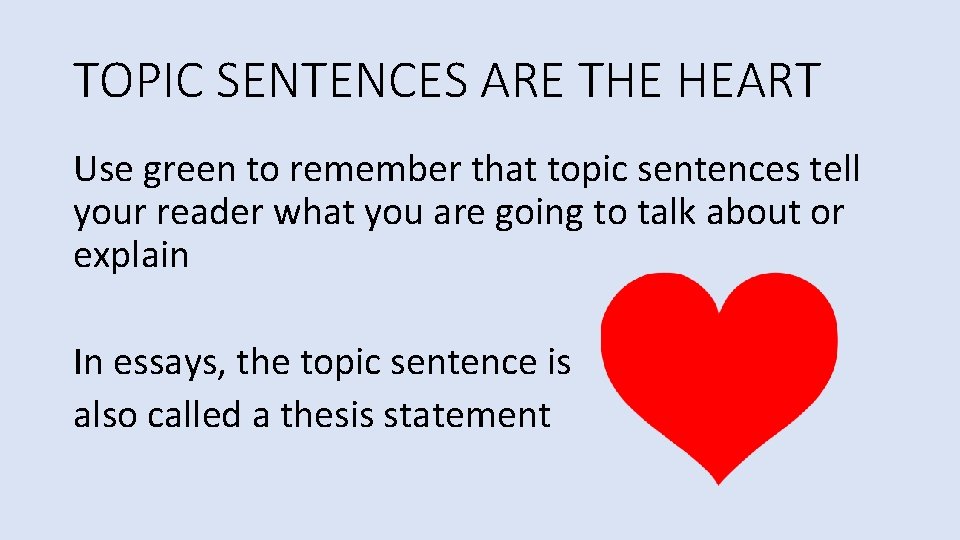 TOPIC SENTENCES ARE THE HEART

Use green to remember that topic sentences tell your reader what you are going to talk about or explain

In essays, the topic sentence is also called a thesis statement